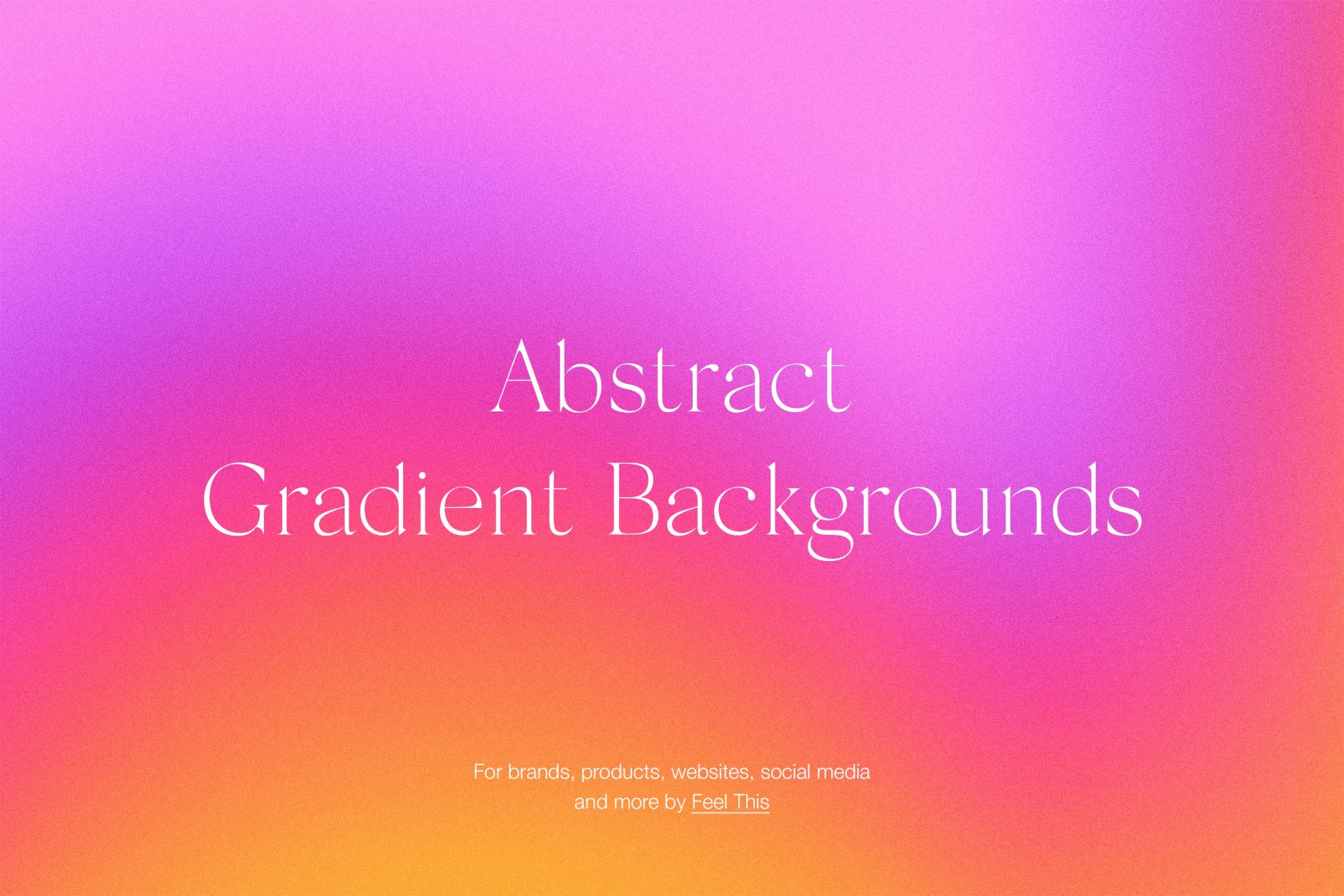 Abstract
Gradient Backgrounds

For brands, products, websites, social media and more by Feel This